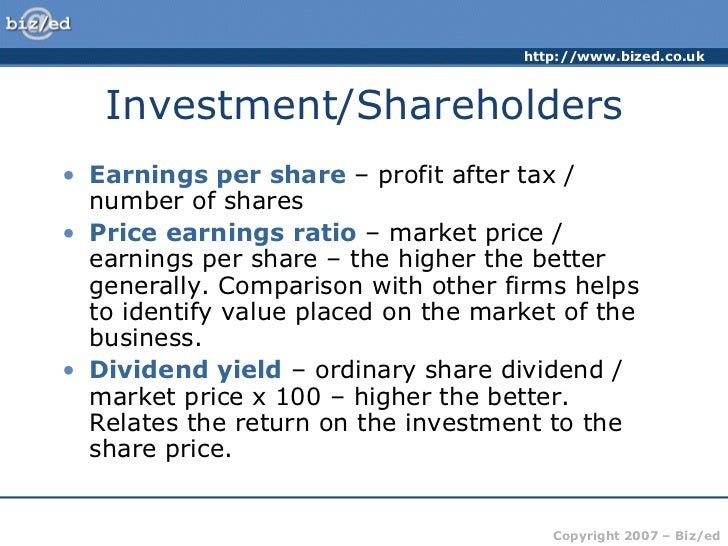 biz/ed

http://www.bized.co.uk

Investment/Shareholders

• Earnings per share – profit after tax / number of shares
• Price earnings ratio – market price / earnings per share – the higher the better generally. Comparison with other firms helps to identify value placed on the market of the business.
• Dividend yield – ordinary share dividend / market price x 100 – higher the better. Relates the return on the investment to the share price.

Copyright 2007 – Biz/ed